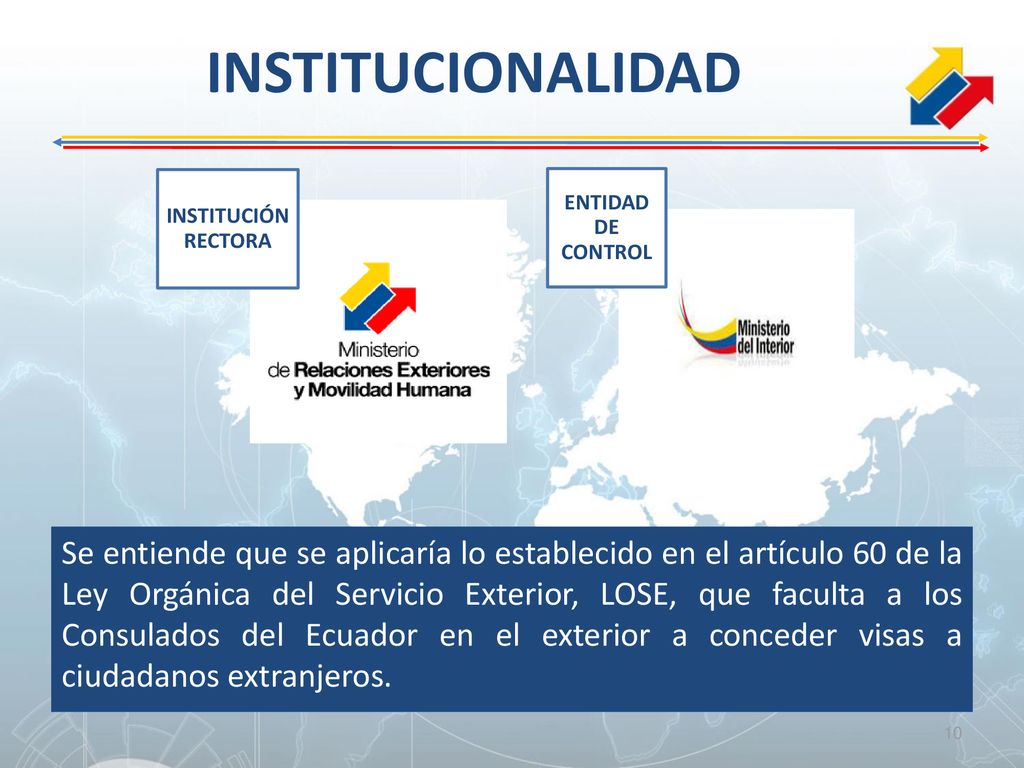 INSTITUCIONALIDAD

INSTITUCIÓN RECTORA

Ministerio de Relaciones Exteriores y Movilidad Humana

ENTIDAD DE CONTROL

Ministerio del Interior

Se entiende que se aplicaría lo establecido en el artículo 60 de la Ley Orgánica del Servicio Exterior, LOSE, que faculta a los Consulados del Ecuador en el exterior a conceder visas a ciudadanos extranjeros.

10